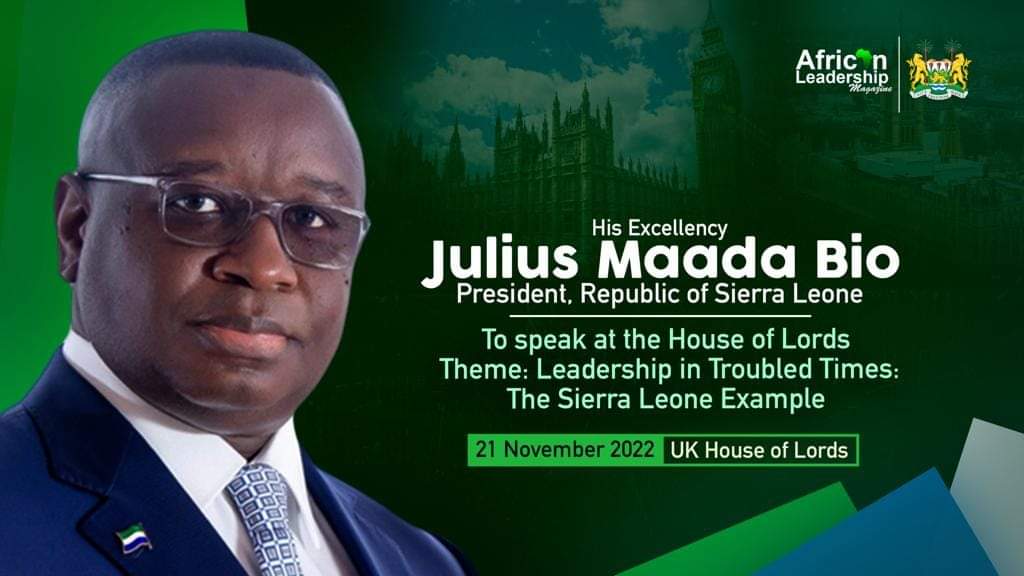 African Leadership Magazine

His Excellency
Julius Maada Bio
President, Republic of Sierra Leone

To speak at the House of Lords
Theme: Leadership in Troubled Times: The Sierra Leone Example

21 November 2022 UK House of Lords